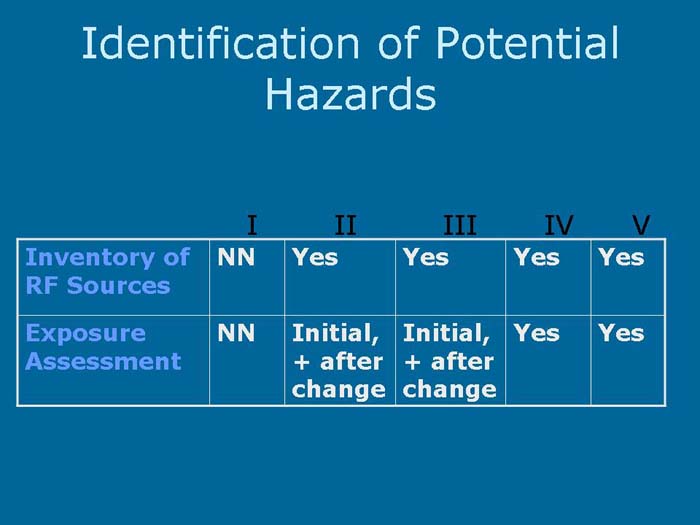 Identification of Potential Hazards

| | I | II | III | IV | V |
|---|---|---|---|---|---|
| Inventory of RF Sources | NN | Yes | Yes | Yes | Yes |
| Exposure Assessment | NN | Initial, + after change | Initial, + after change | Yes | Yes |